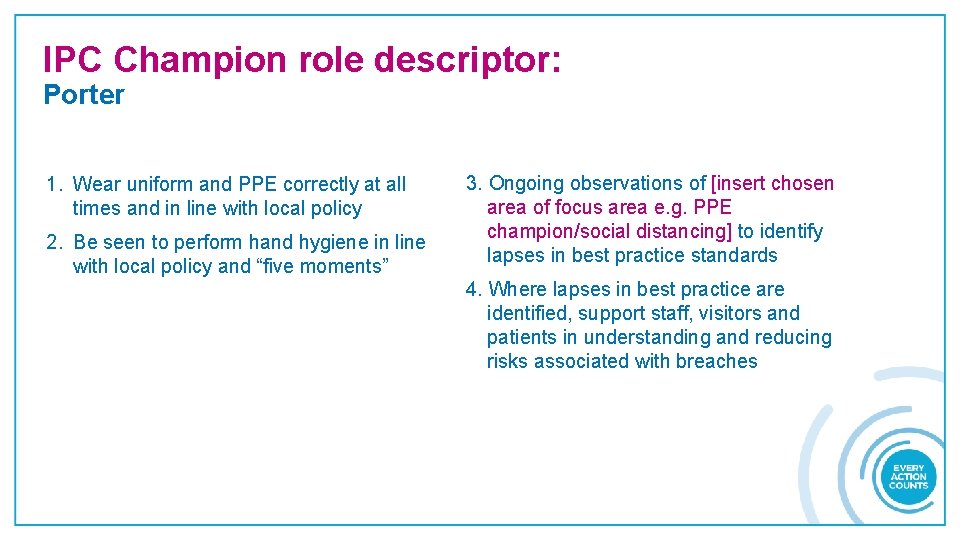 IPC Champion role descriptor:
Porter

1. Wear uniform and PPE correctly at all times and in line with local policy

2. Be seen to perform hand hygiene in line with local policy and “five moments”

3. Ongoing observations of [insert chosen area of focus area e.g. PPE champion/social distancing] to identify lapses in best practice standards

4. Where lapses in best practice are identified, support staff, visitors and patients in understanding and reducing risks associated with breaches

EVERY ACTION COUNTS